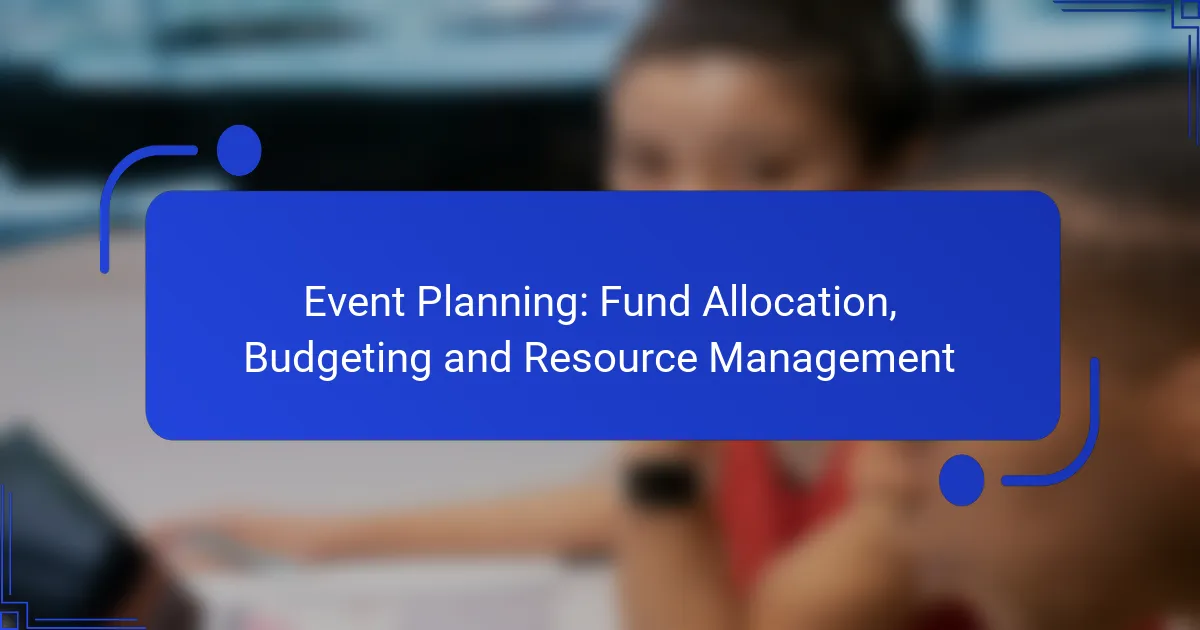 Event Planning: Fund Allocation, Budgeting and Resource Management